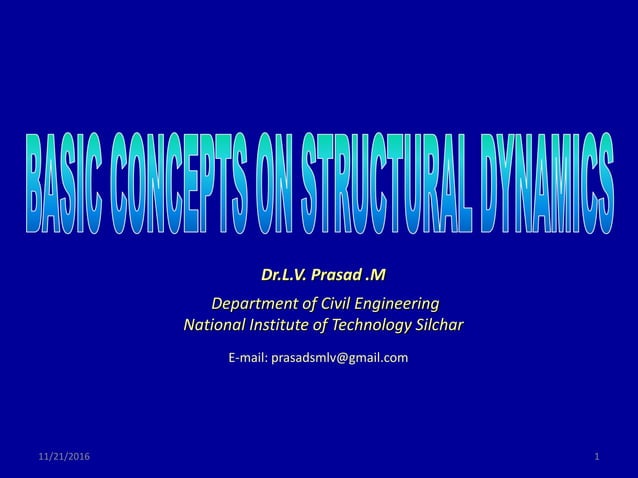 BASIC CONCEPTS ON STRUCTURAL DYNAMICS

Dr.L.V. Prasad .M

Department of Civil Engineering
National Institute of Technology Silchar

E-mail: prasadsmlv@gmail.com

11/21/2016

1